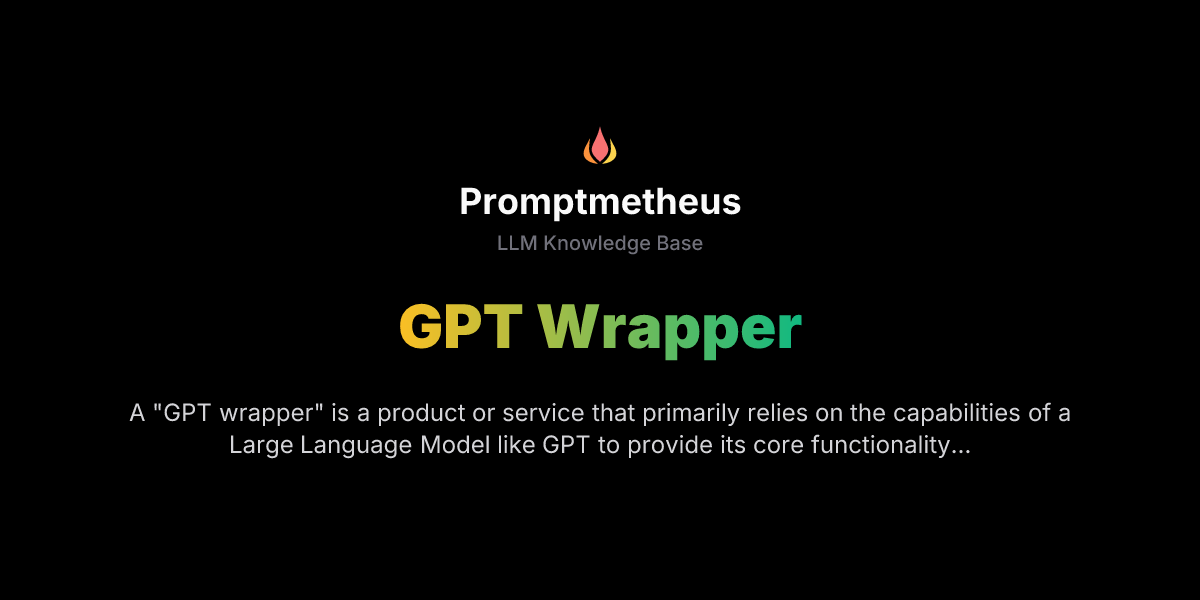 Promptmetheus

LLM Knowledge Base

GPT Wrapper

A "GPT wrapper" is a product or service that primarily relies on the capabilities of a Large Language Model like GPT to provide its core functionality...